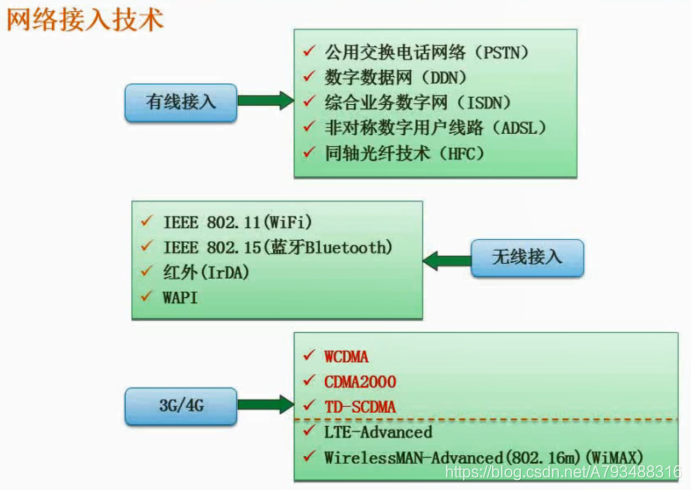 网络接入技术

有线接入

✓ 公用交换电话网络（PSTN）
✓ 数字数据网（DDN）
✓ 综合业务数字网（ISDN）
✓ 非对称数字用户线路（ADSL）
✓ 同轴光纤技术（HFC）

✓ IEEE 802.11(WiFi)
✓ IEEE 802.15(蓝牙Bluetooth)
✓ 红外(IrDA)
✓ WAPI

无线接入

3G/4G

✓ WCDMA
✓ CDMA2000
✓ TD-SCDMA
✓ LTE-Advanced
✓ WirelessMAN-Advanced(802.16m)(WiMAX)

https://blog.csdn.net/A793488316